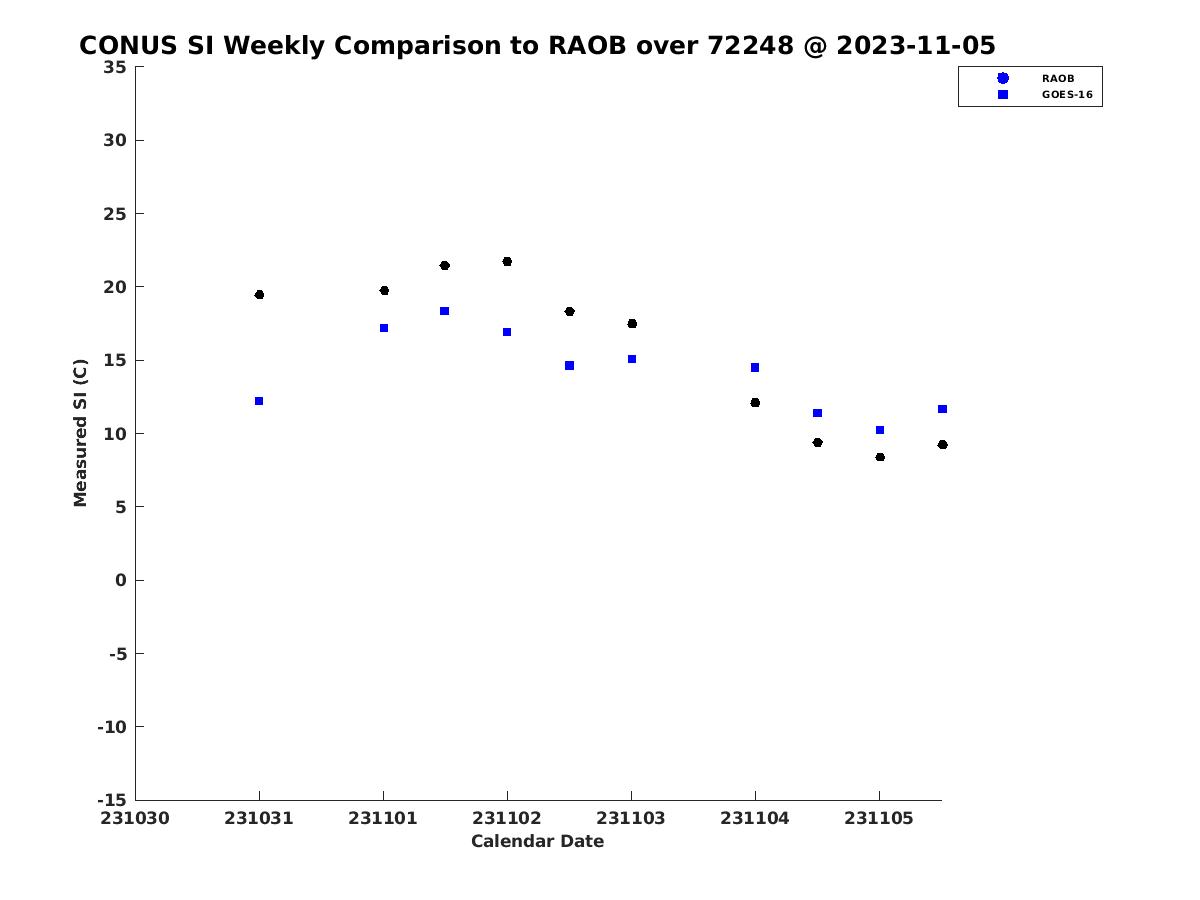 CONUS SI Weekly Comparison to RAOB over 72248 @ 2023-11-05

RAOB
GOES-16

Measured SI (C)

35
30
25
20
15
10
5
0
-5
-10
-15

231030
231031
231101
231102
231103
231104
231105

Calendar Date